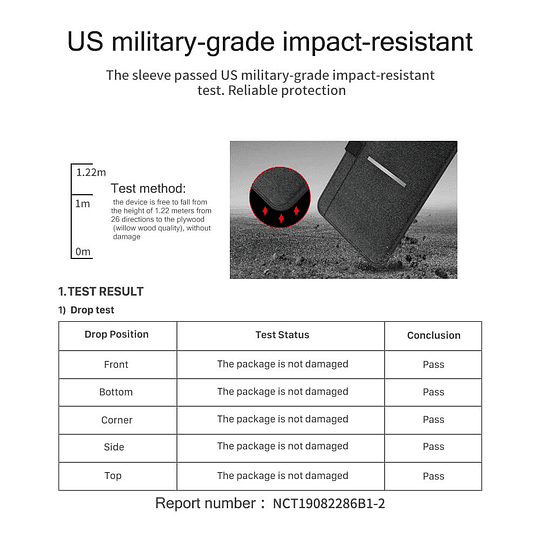 US military-grade impact-resistant

The sleeve passed US military-grade impact-resistant test. Reliable protection

1.22m

1m

0m

Test method:

the device is free to fall from the height of 1.22 meters from 26 directions to the plywood (willow wood quality), without damage

1. TEST RESULT

1) Drop test

| Drop Position | Test Status | Conclusion |
|---|---|---|
| Front | The package is not damaged | Pass |
| Bottom | The package is not damaged | Pass |
| Corner | The package is not damaged | Pass |
| Side | The package is not damaged | Pass |
| Top | The package is not damaged | Pass |

Report number： NCT19082286B1-2